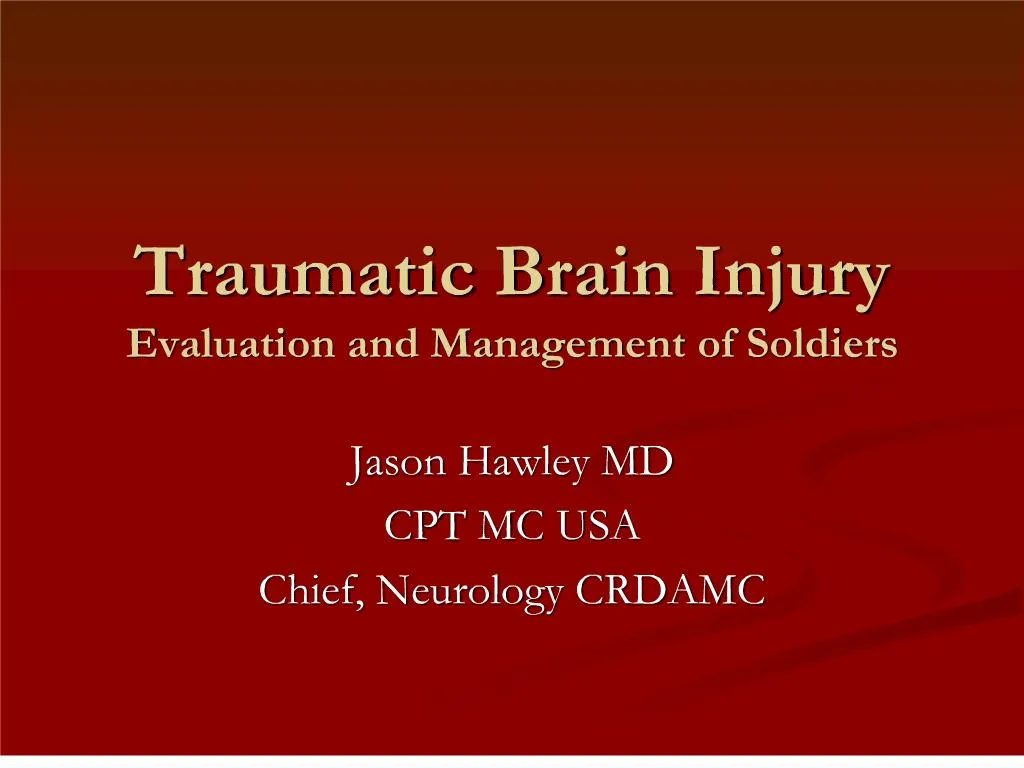 Traumatic Brain Injury
Evaluation and Management of Soldiers

Jason Hawley MD
CPT MC USA
Chief, Neurology CRDAMC